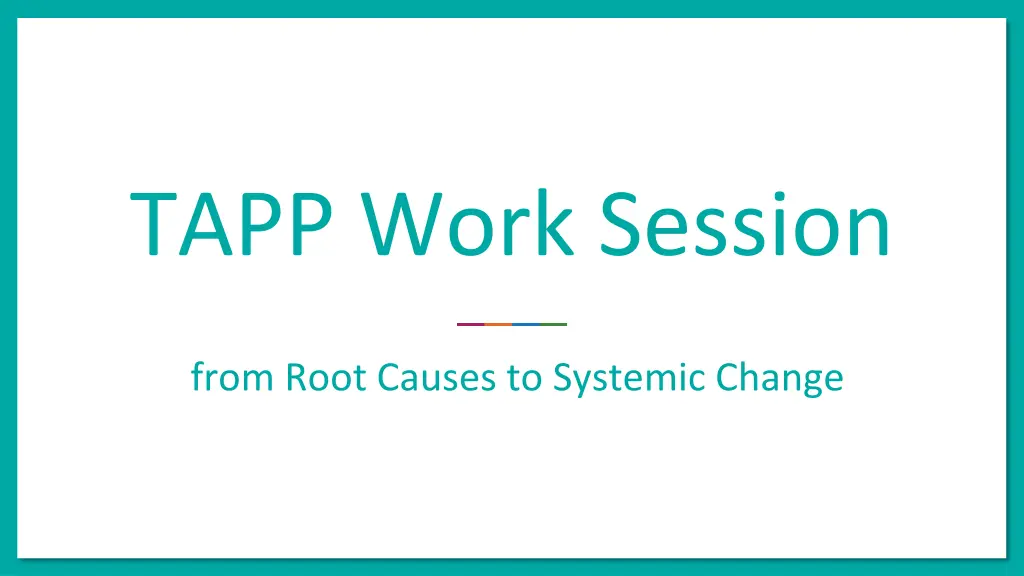 TAPP Work Session

from Root Causes to Systemic Change